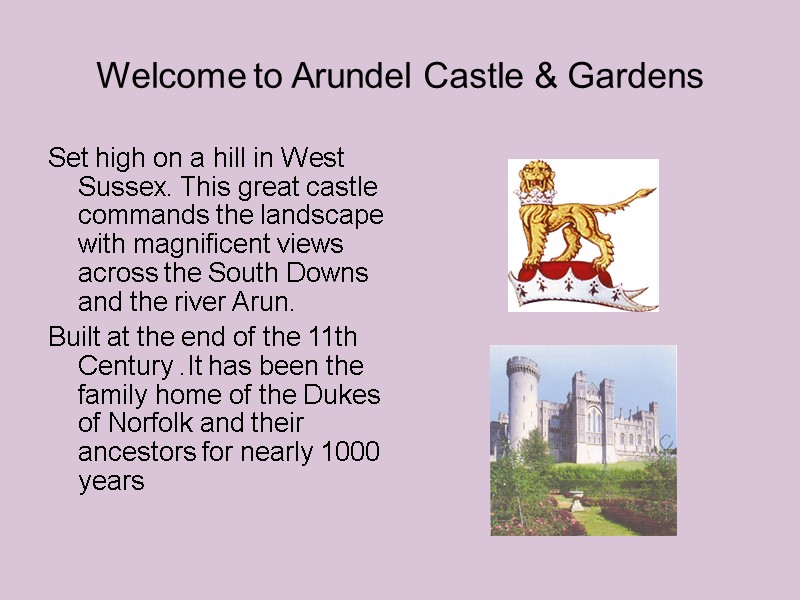 Welcome to Arundel Castle & Gardens

Set high on a hill in West Sussex. This great castle commands the landscape with magnificent views across the South Downs and the river Arun.

Built at the end of the 11th Century .It has been the family home of the Dukes of Norfolk and their ancestors for nearly 1000 years